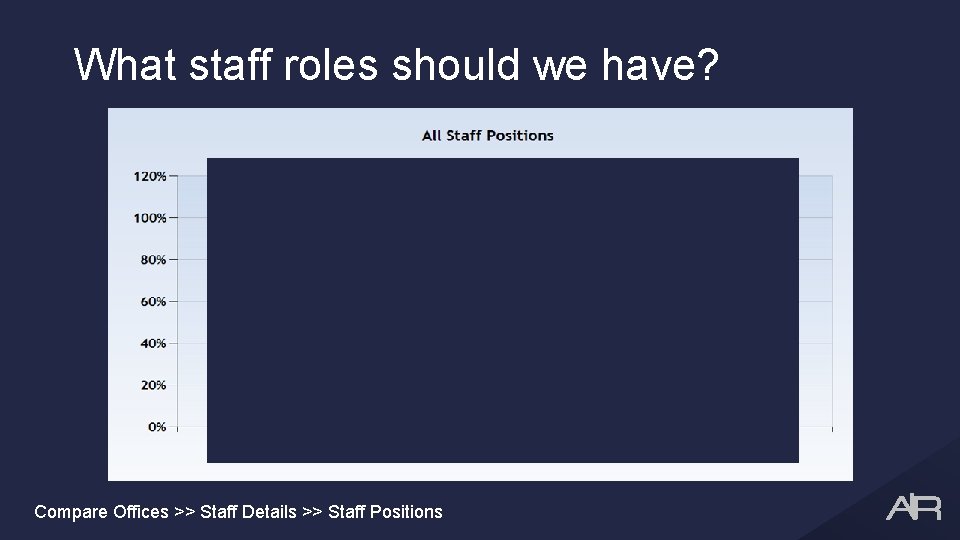 What staff roles should we have?

All Staff Positions

120%
100%
80%
60%
40%
20%
0%

Compare Offices >> Staff Details >> Staff Positions

AIR